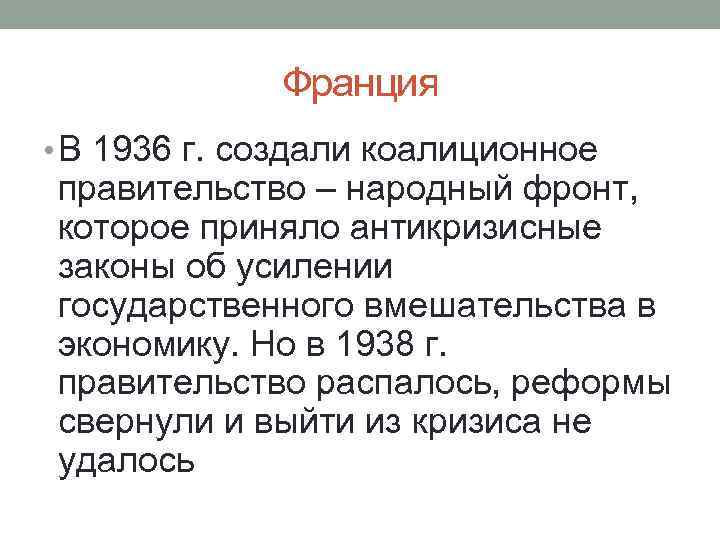 Франция

• В 1936 г. создали коалиционное правительство – народный фронт, которое приняло антикризисные законы об усилении государственного вмешательства в экономику. Но в 1938 г. правительство распалось, реформы свернули и выйти из кризиса не удалось